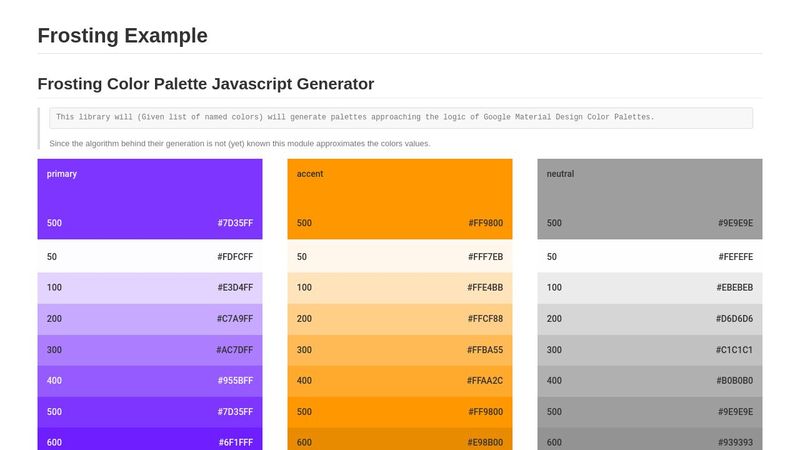 Frosting Example

Frosting Color Palette Javascript Generator

This library will (Given list of named colors) will generate palettes approaching the logic of Google Material Design Color Palettes.

Since the algorithm behind their generation is not (yet) known this module approximates the colors values.

primary

500 #7D35FF

50 #FDFCFF

100 #E3D4FF

200 #C7A9FF

300 #AC7DFF

400 #955BFF

500 #7D35FF

600 #6F1FFF

accent

500 #FF9800

50 #FFF7EB

100 #FFE4BB

200 #FFCF88

300 #FFBA55

400 #FFAA2C

500 #FF9800

600 #E98B00

neutral

500 #9E9E9E

50 #FEFEFE

100 #EBEBEB

200 #D6D6D6

300 #C1C1C1

400 #B0B0B0

500 #9E9E9E

600 #939393